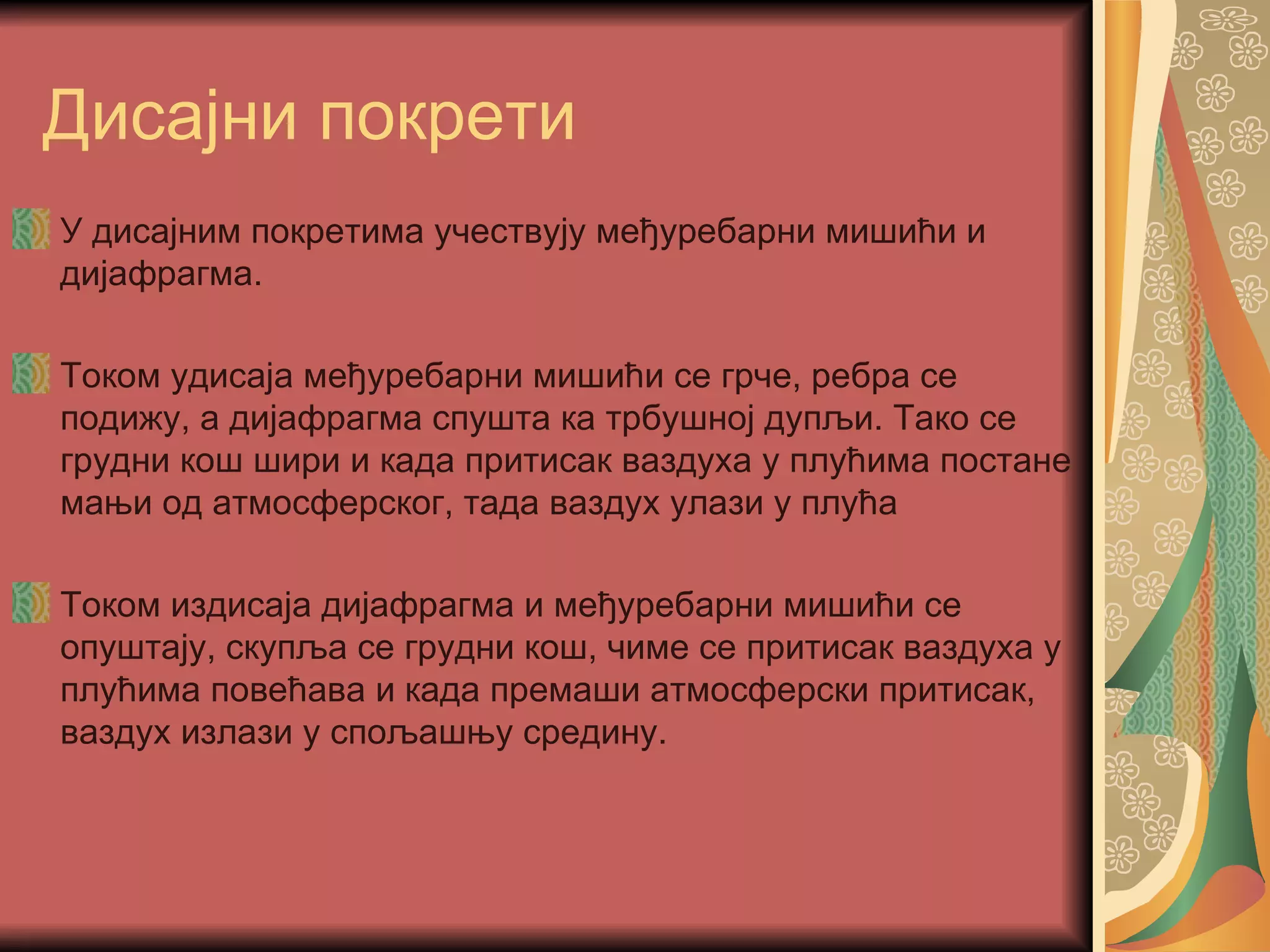 Дисајни покрети

У дисајним покретима учествују међуребарни мишићи и дијафрагма.

Током удисаја међуребарни мишићи се грче, ребра се подижу, а дијафрагма спушта ка трбушној дупљи. Тако се грудни кош шири и када притисак ваздуха у плућима постане мањи од атмосферског, тада ваздух улази у плућа

Током издисаја дијафрагма и међуребарни мишићи се опуштају, скупља се грудни кош, чиме се притисак ваздуха у плућима повећава и када премаши атмосферски притисак, ваздух излази у спољашњу средину.